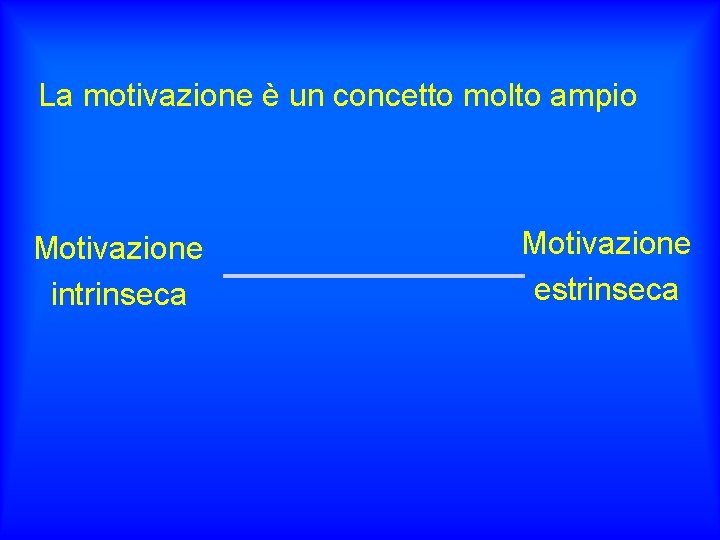 La motivazione è un concetto molto ampio

Motivazione intrinseca

Motivazione estrinseca